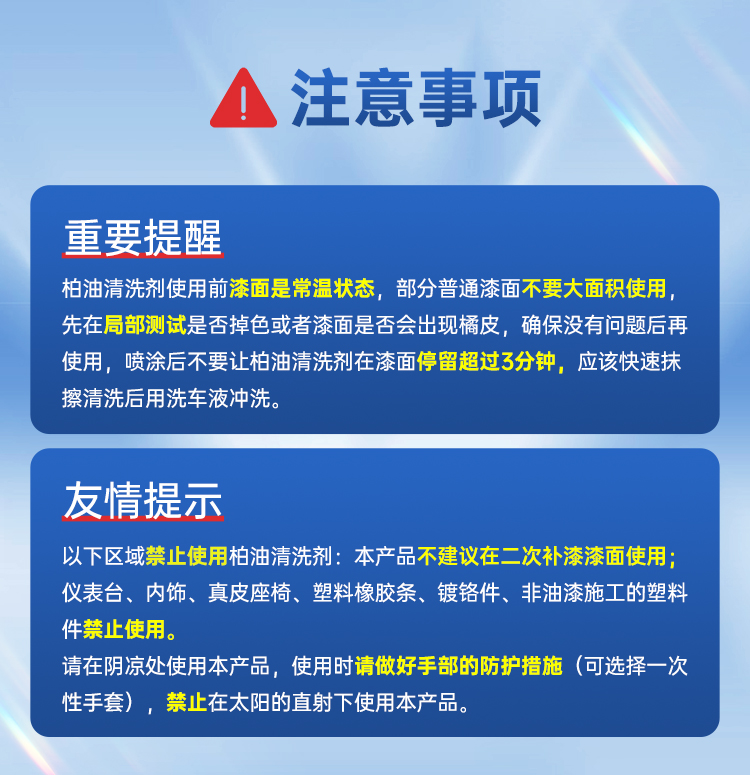 注意事项

重要提醒

柏油清洗剂使用前漆面是常温状态，部分普通漆面不要大面积使用，先在局部测试是否掉色或者漆面是否会出现橘皮，确保没有问题后再使用，喷涂后不要让柏油清洗剂在漆面停留超过3分钟，应该快速抹擦清洗后用洗车液冲洗。

友情提示

以下区域禁止使用柏油清洗剂：本产品不建议在二次补漆漆面使用；仪表台、内饰、真皮座椅、塑料橡胶条、镀铬件、非油漆施工的塑料件禁止使用。

请在阴凉处使用本产品，使用时请做好手部的防护措施（可选择一次性手套），禁止在太阳的直射下使用本产品。